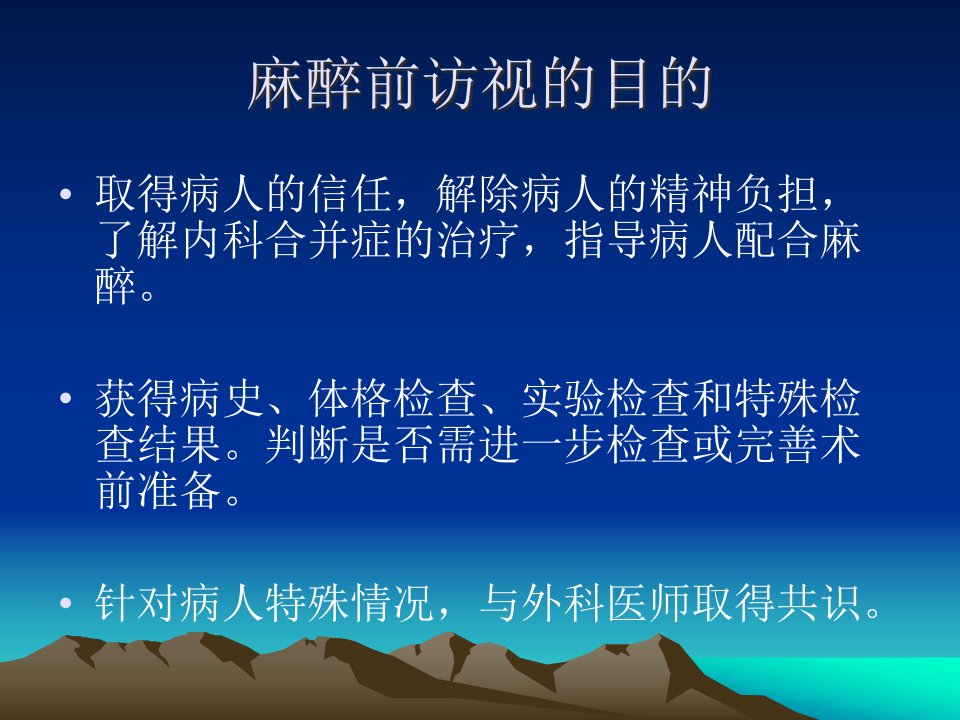 麻醉前访视的目的

• 取得病人的信任，解除病人的精神负担，了解内科合并症的治疗，指导病人配合麻醉。

• 获得病史、体格检查、实验检查和特殊检查结果。判断是否需进一步检查或完善术前准备。

• 针对病人特殊情况，与外科医师取得共识。